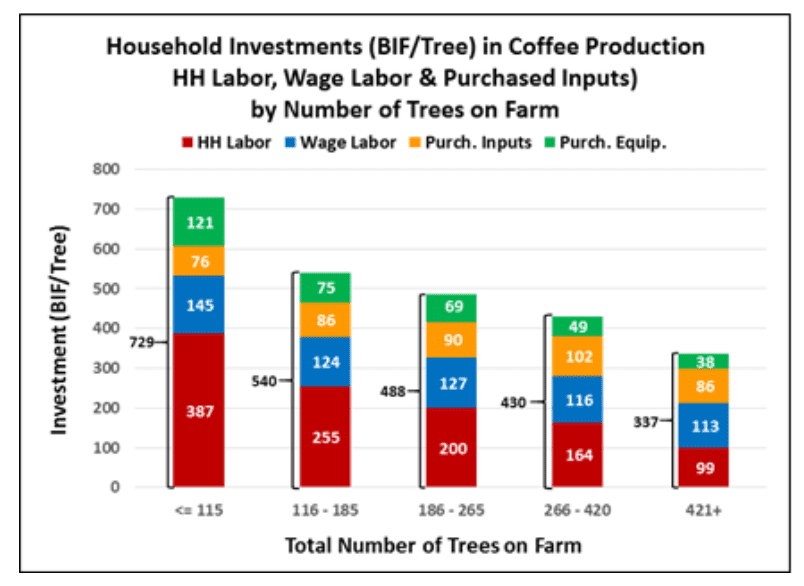 Household Investments (BIF/Tree) in Coffee Production
HH Labor, Wage Labor & Purchased Inputs)
by Number of Trees on Farm

HH Labor Wage Labor Purch. Inputs Purch. Equip.

Investment (BIF/Tree)

800
700
600
500
400
300
200
100
0

729
121
76
145
387

540
75
86
124
255

488
69
90
127
200

430
49
102
116
164

337
38
86
113
99

<= 115
116 - 185
186 - 265
266 - 420
421+

Total Number of Trees on Farm